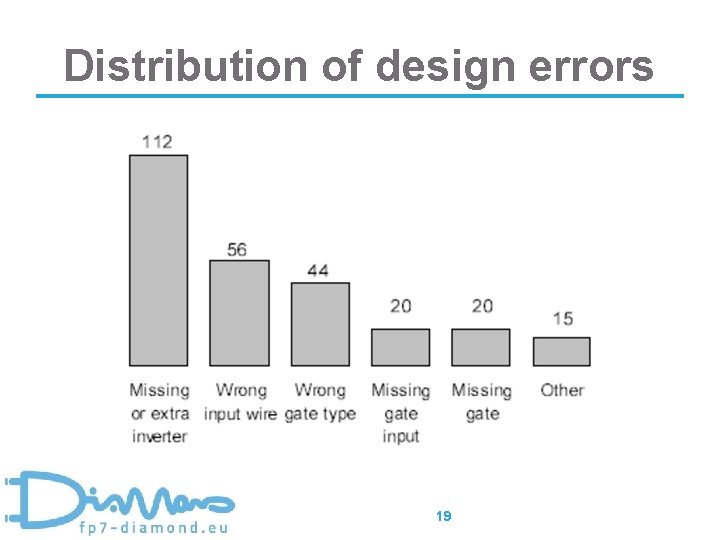 Distribution of design errors

112
56
44
20
20
15

Missing or extra inverter
Wrong input wire
Wrong gate type
Missing gate input
Missing gate
Other

DiaMond
fp7-diamond.eu

19